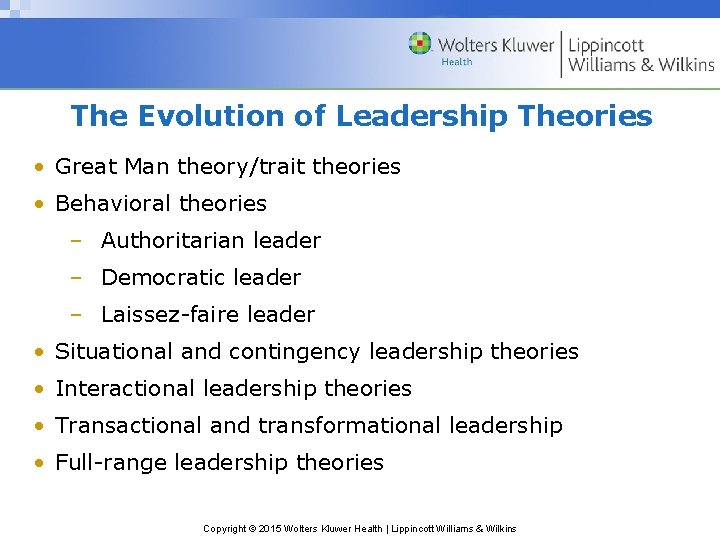 Wolters Kluwer Health | Lippincott Williams & Wilkins

The Evolution of Leadership Theories

• Great Man theory/trait theories
• Behavioral theories
– Authoritarian leader
– Democratic leader
– Laissez-faire leader
• Situational and contingency leadership theories
• Interactional leadership theories
• Transactional and transformational leadership
• Full-range leadership theories

Copyright © 2015 Wolters Kluwer Health | Lippincott Williams & Wilkins